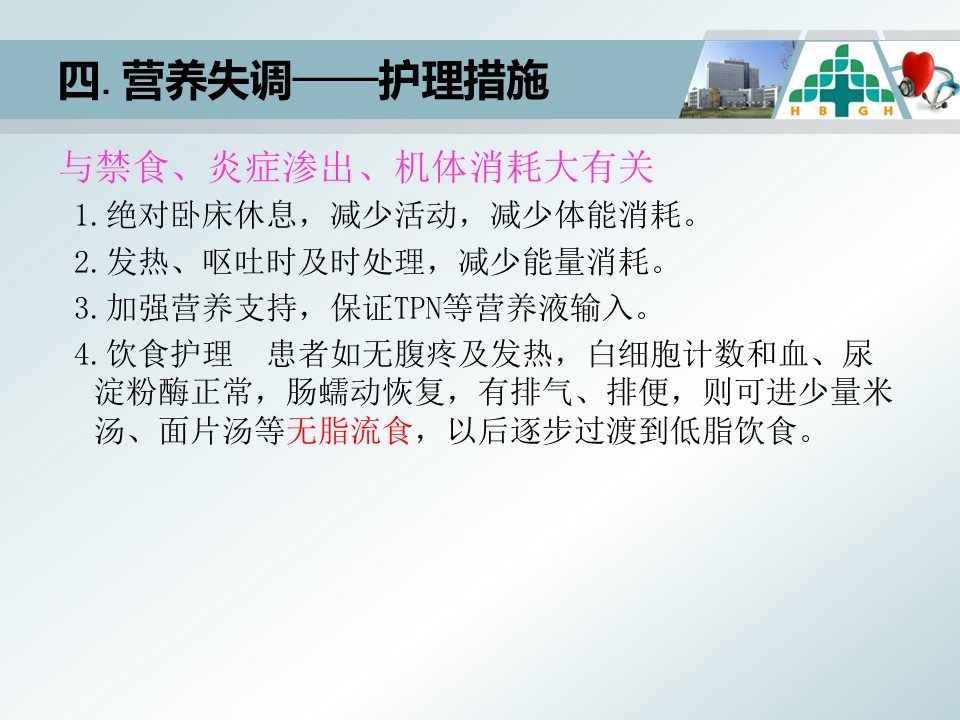 四. 营养失调——护理措施

H B G H

与禁食、炎症渗出、机体消耗大有关

1.绝对卧床休息，减少活动，减少体能消耗。

2.发热、呕吐时及时处理，减少能量消耗。

3.加强营养支持，保证TPN等营养液输入。

4.饮食护理　患者如无腹疼及发热，白细胞计数和血、尿淀粉酶正常，肠蠕动恢复，有排气、排便，则可进少量米汤、面片汤等无脂流食，以后逐步过渡到低脂饮食。